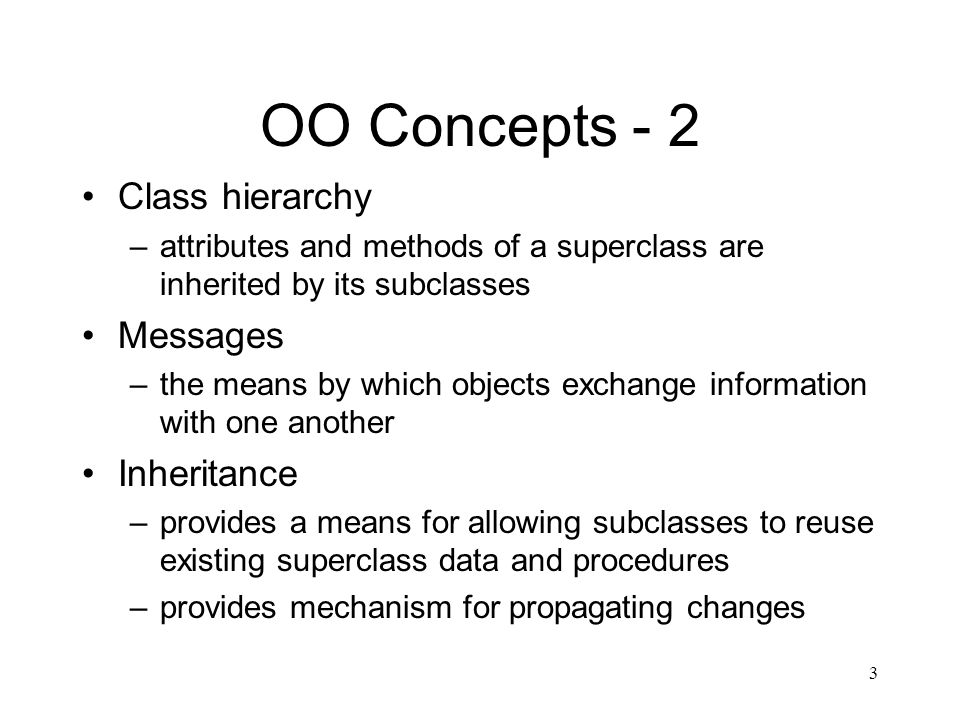 OO Concepts - 2

• Class hierarchy
– attributes and methods of a superclass are inherited by its subclasses

• Messages
– the means by which objects exchange information with one another

• Inheritance
– provides a means for allowing subclasses to reuse existing superclass data and procedures
– provides mechanism for propagating changes

3